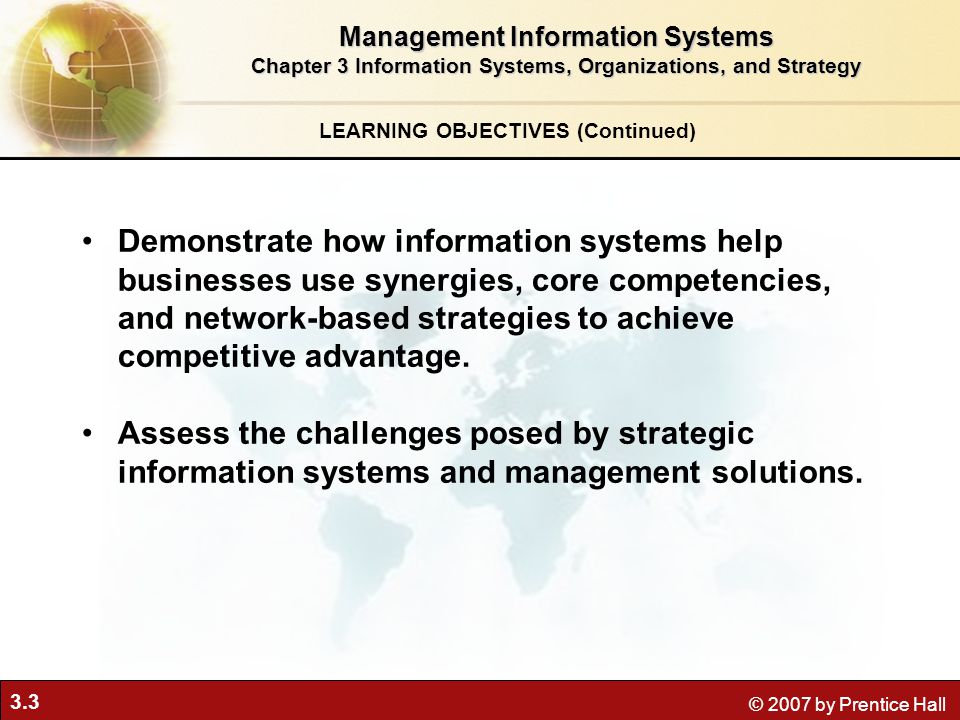 Management Information Systems
Chapter 3 Information Systems, Organizations, and Strategy

LEARNING OBJECTIVES (Continued)

• Demonstrate how information systems help businesses use synergies, core competencies, and network-based strategies to achieve competitive advantage.

• Assess the challenges posed by strategic information systems and management solutions.

3.3

© 2007 by Prentice Hall